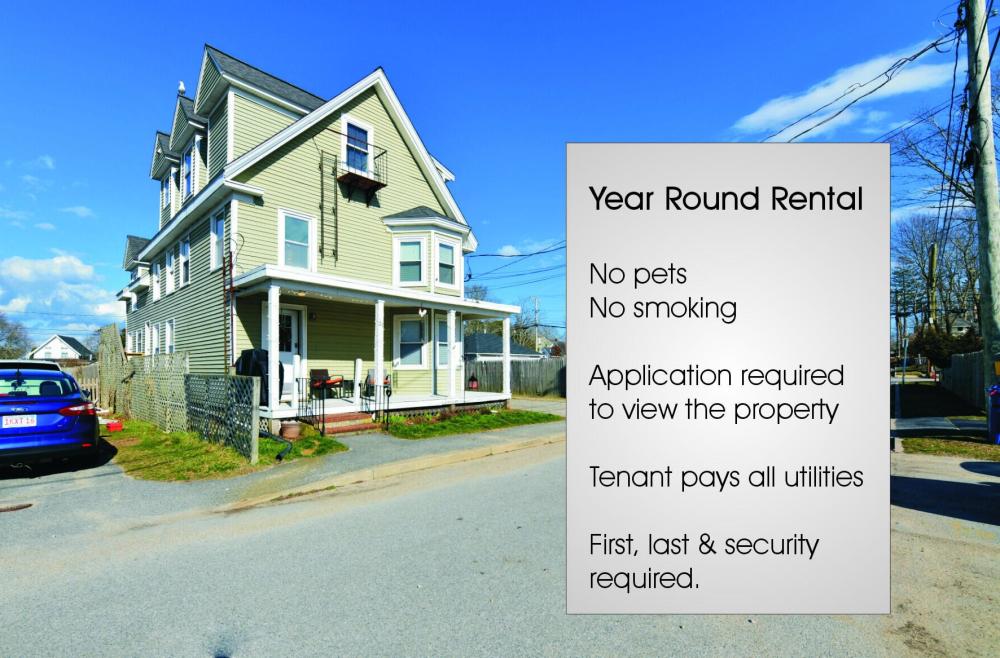 Year Round Rental

No pets
No smoking

Application required to view the property

Tenant pays all utilities

First, last & security required.